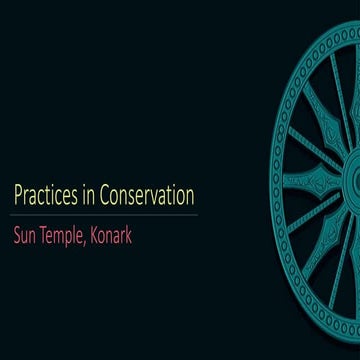 Practices in Conservation

Sun Temple, Konark